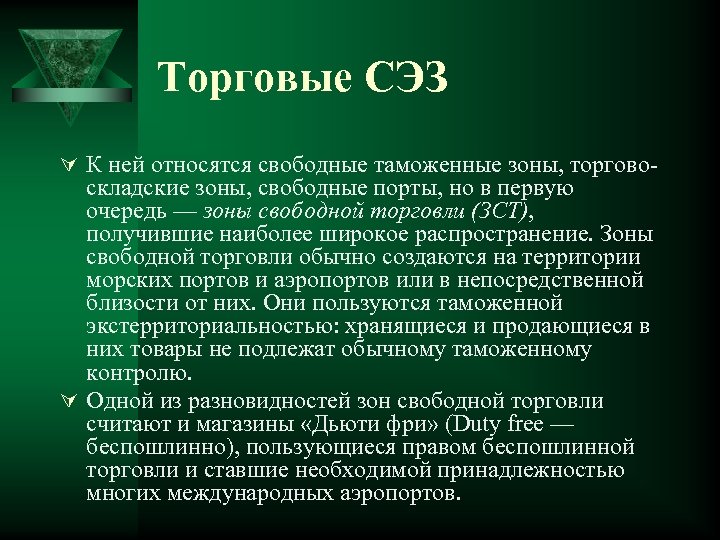 Торговые СЭЗ

К ней относятся свободные таможенные зоны, торгово-складские зоны, свободные порты, но в первую очередь — зоны свободной торговли (ЗСТ), получившие наиболее широкое распространение. Зоны свободной торговли обычно создаются на территории морских портов и аэропортов или в непосредственной близости от них. Они пользуются таможенной экстерриториальностью: хранящиеся и продающиеся в них товары не подлежат обычному таможенному контролю.

Одной из разновидностей зон свободной торговли считают и магазины «Дьюти фри» (Duty free — беспошлинно), пользующиеся правом беспошлинной торговли и ставшие необходимой принадлежностью многих международных аэропортов.